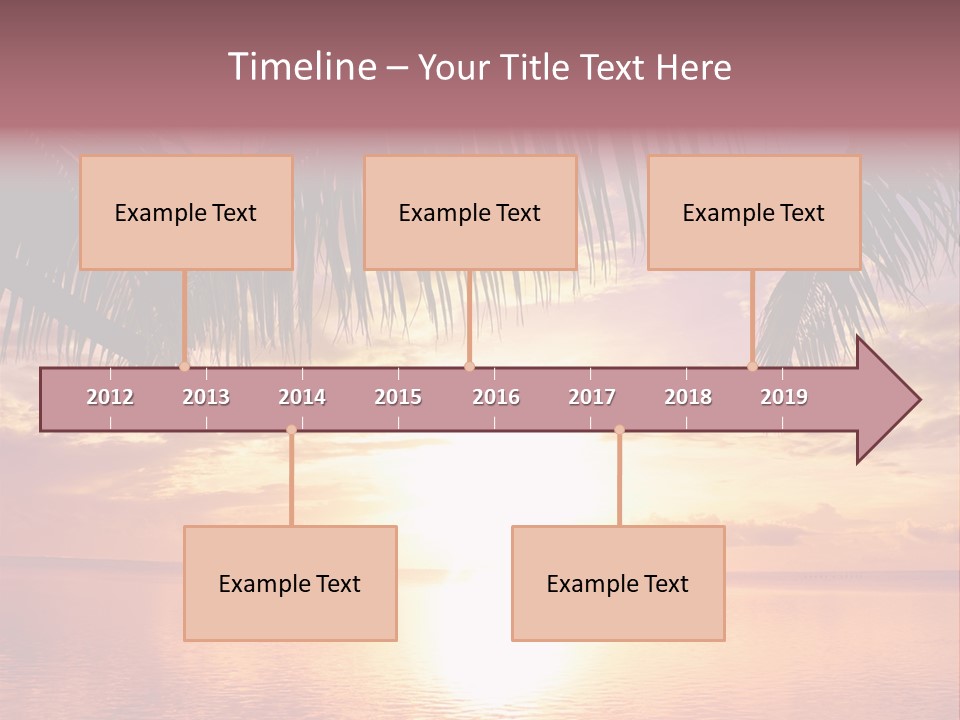 Timeline – Your Title Text Here

Example Text

Example Text

Example Text

2012 2013 2014 2015 2016 2017 2018 2019

Example Text

Example Text